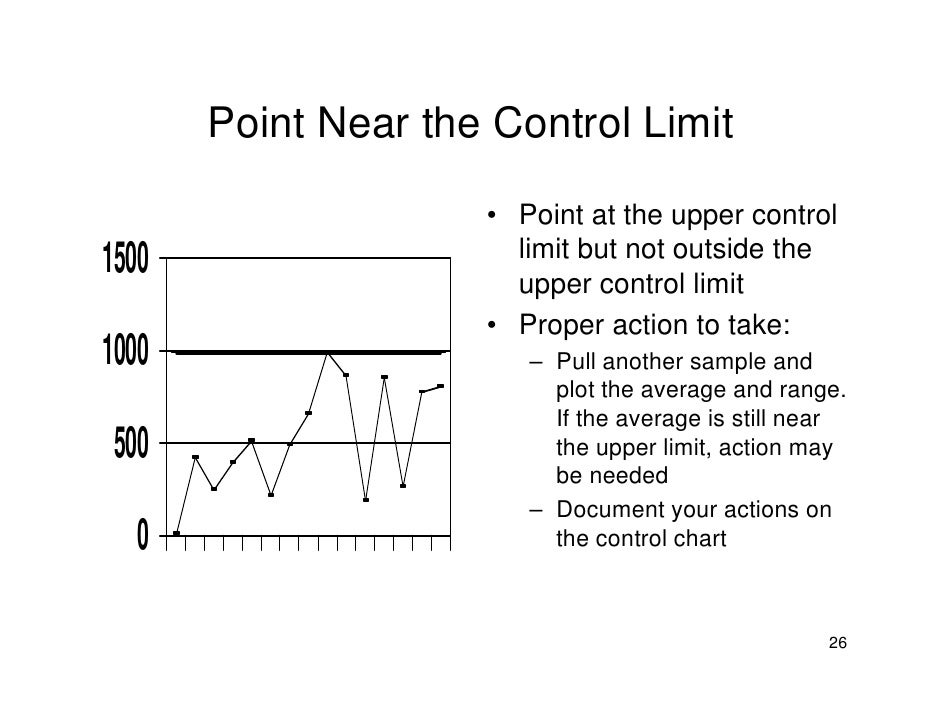 Point Near the Control Limit

1500
1000
500
0

• Point at the upper control limit but not outside the upper control limit
• Proper action to take:
– Pull another sample and plot the average and range. If the average is still near the upper limit, action may be needed
– Document your actions on the control chart

26